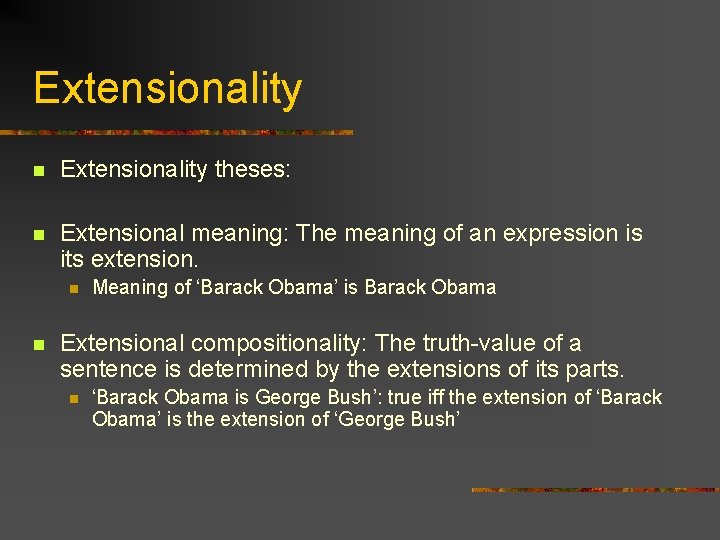 Extensionality

Extensionality theses:

Extensional meaning: The meaning of an expression is its extension.

Meaning of ‘Barack Obama’ is Barack Obama

Extensional compositionality: The truth-value of a sentence is determined by the extensions of its parts.

‘Barack Obama is George Bush’: true iff the extension of ‘Barack Obama’ is the extension of ‘George Bush’